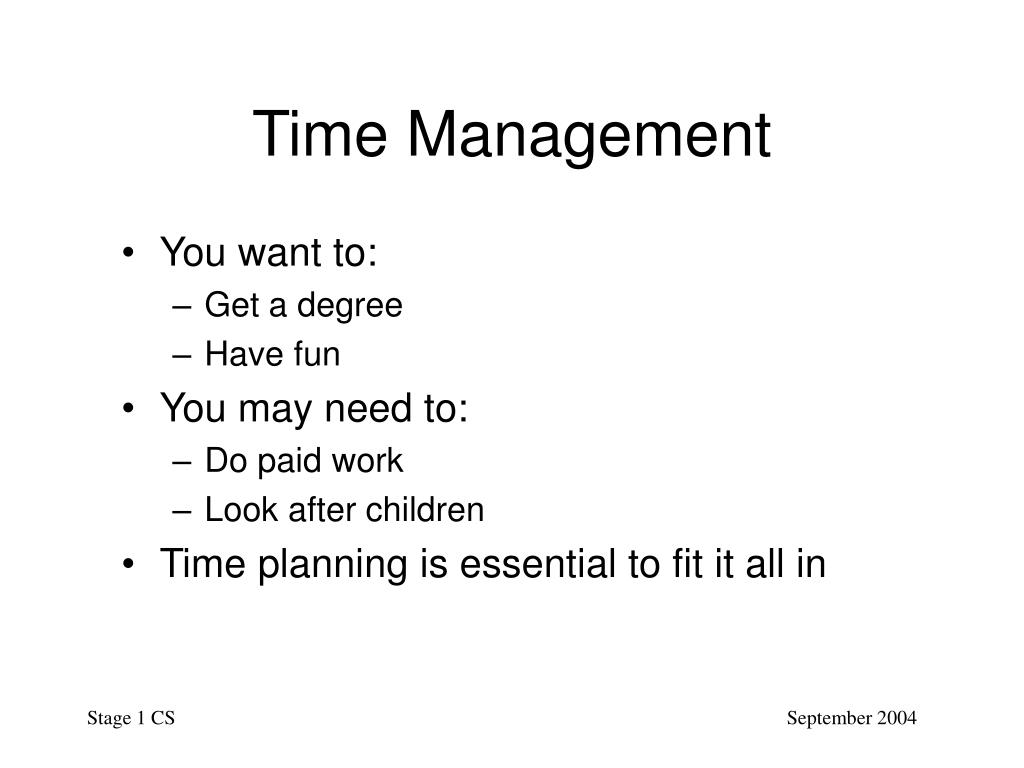 Time Management

• You want to:
  – Get a degree
  – Have fun
• You may need to:
  – Do paid work
  – Look after children
• Time planning is essential to fit it all in

Stage 1 CS

September 2004